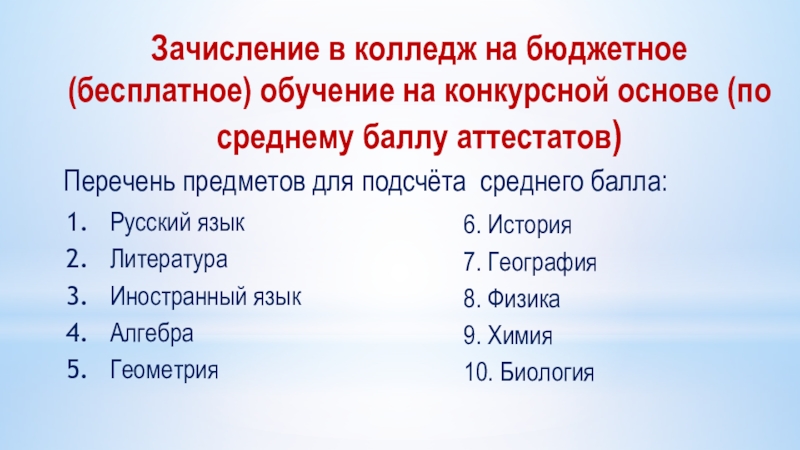 Зачисление в колледж на бюджетное (бесплатное) обучение на конкурсной основе (по среднему баллу аттестатов)

Перечень предметов для подсчёта среднего балла:

1. Русский язык
2. Литература
3. Иностранный язык
4. Алгебра
5. Геометрия

6. История
7. География
8. Физика
9. Химия
10. Биология